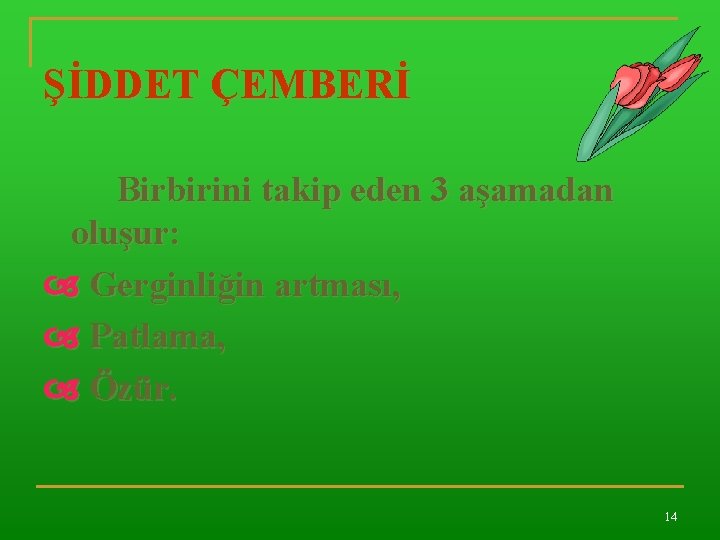 ŞİDDET ÇEMBERİ

Birbirini takip eden 3 aşamadan oluşur:

Gerginliğin artması,

Patlama,

Özür.

14